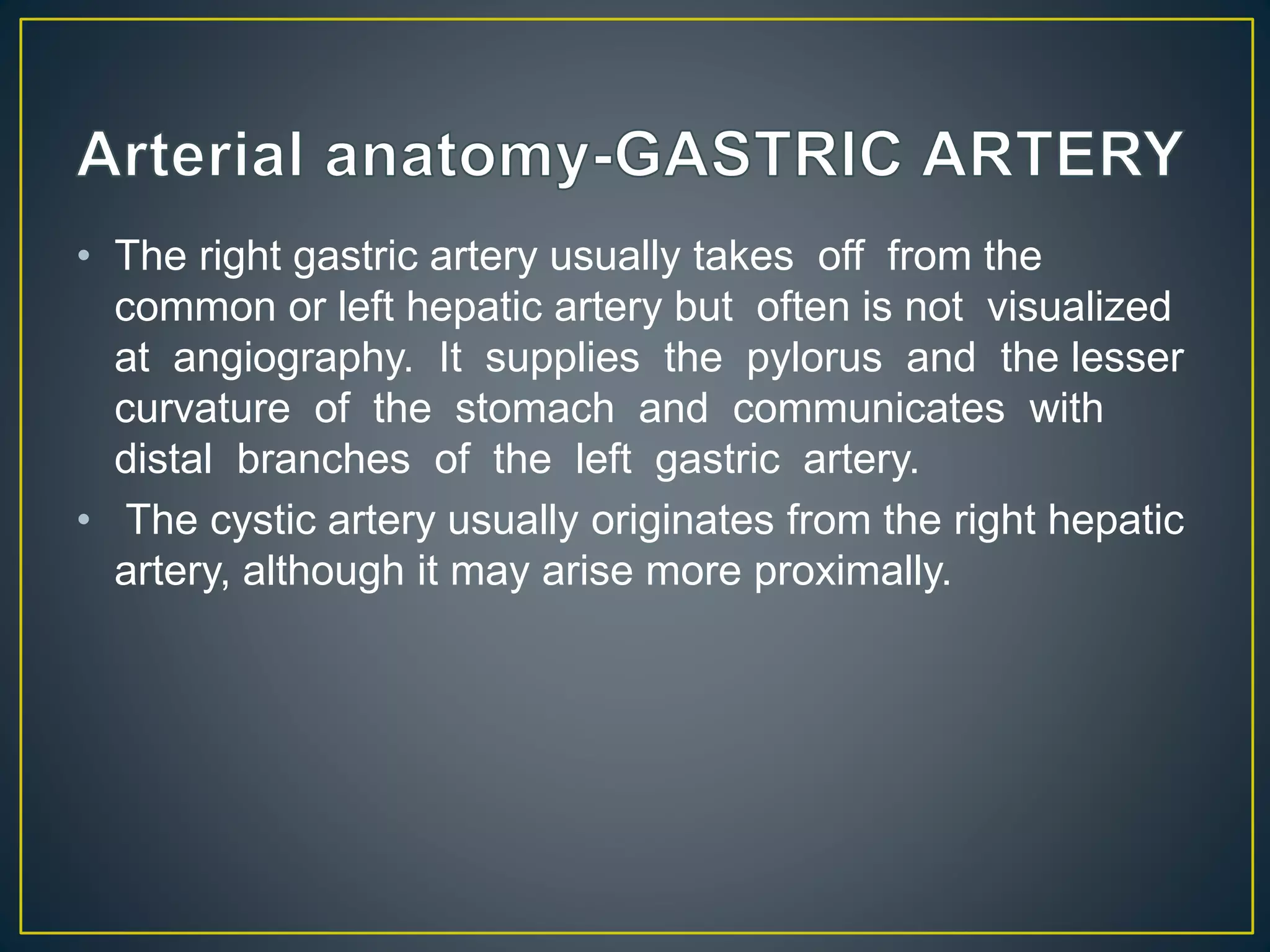 Arterial anatomy-GASTRIC ARTERY

• The right gastric artery usually takes off from the common or left hepatic artery but often is not visualized at angiography. It supplies the pylorus and the lesser curvature of the stomach and communicates with distal branches of the left gastric artery.

• The cystic artery usually originates from the right hepatic artery, although it may arise more proximally.